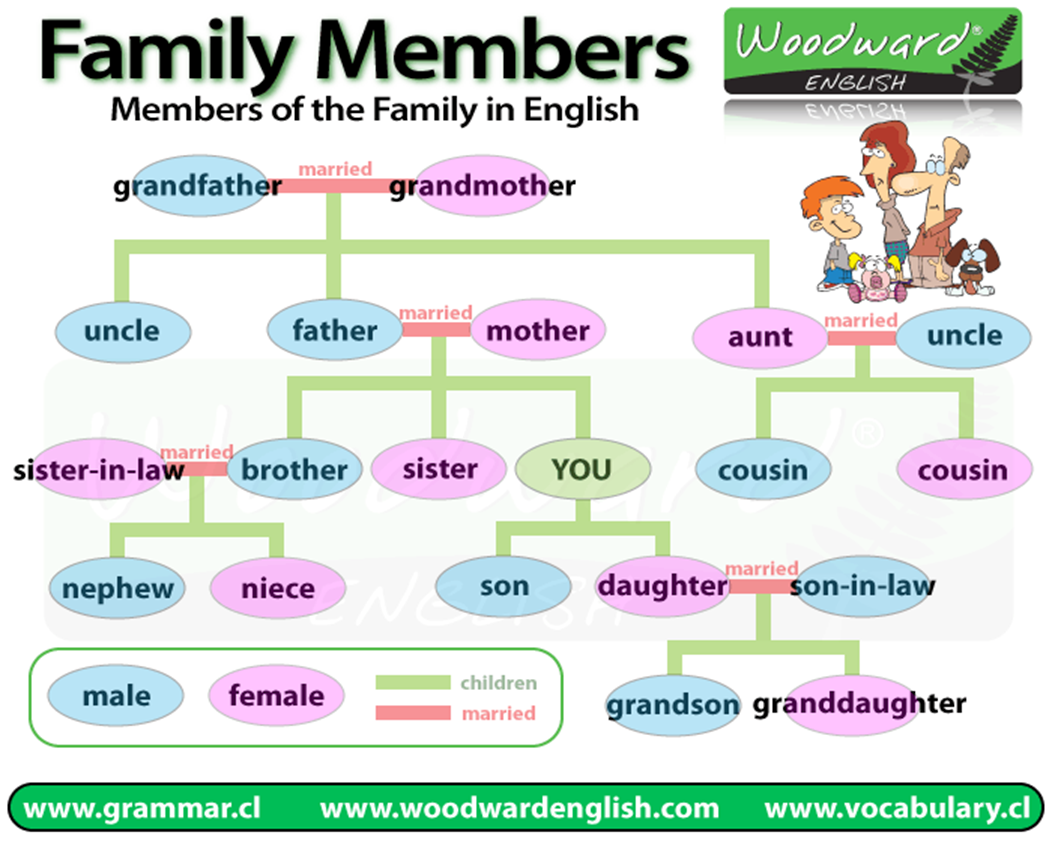 Family Members
Members of the Family in English

Woodward® ENGLISH

grandfather married grandmother

uncle

father married mother

aunt married uncle

sister-in-law married brother

sister

YOU

cousin

cousin

nephew

niece

son

daughter married son-in-law

grandson

granddaughter

male

female

children

married

www.grammar.cl www.woodwardenglish.com www.vocabulary.cl